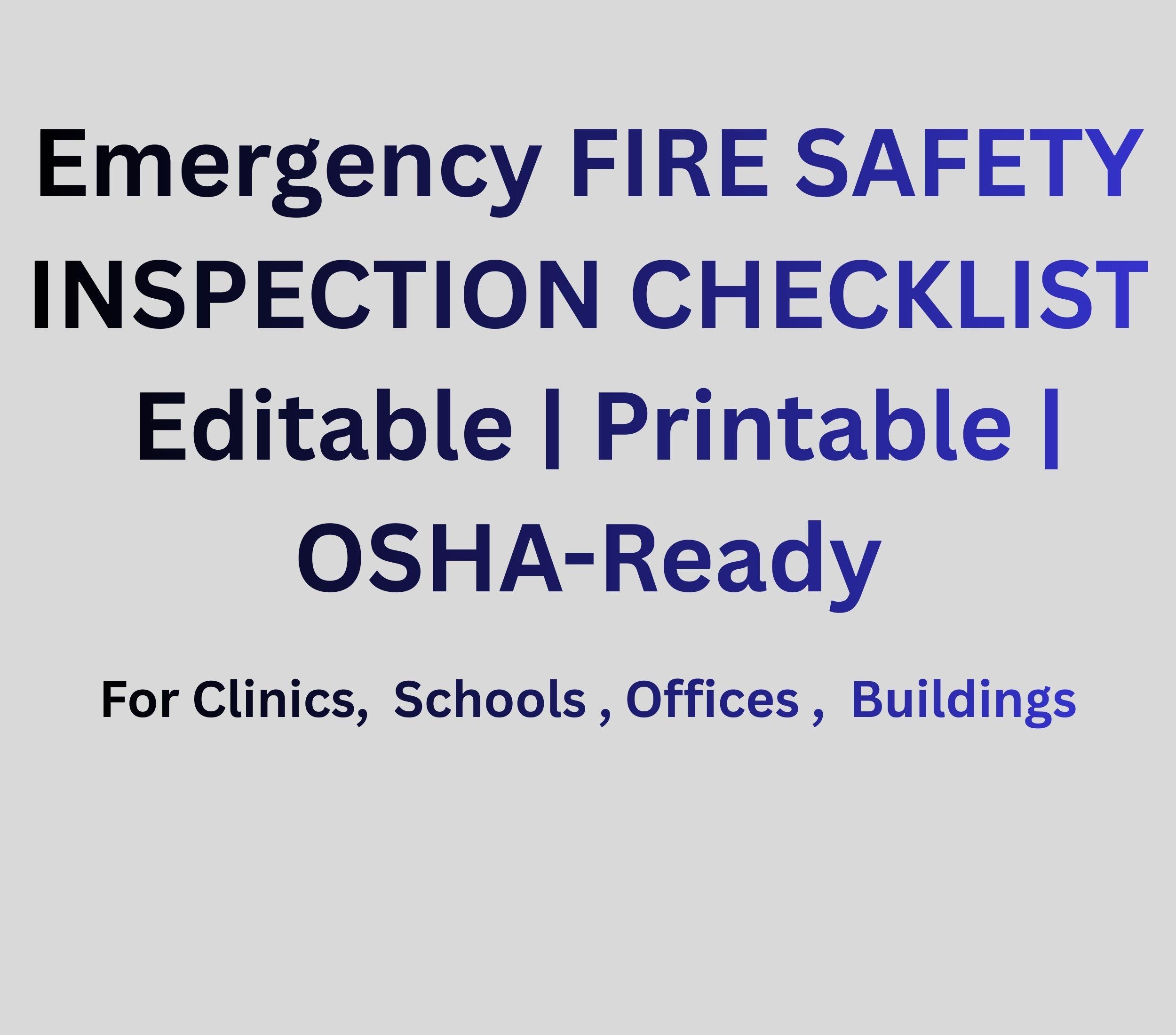 Emergency FIRE SAFETY INSPECTION CHECKLIST Editable | Printable | OSHA-Ready

For Clinics, Schools , Offices , Buildings